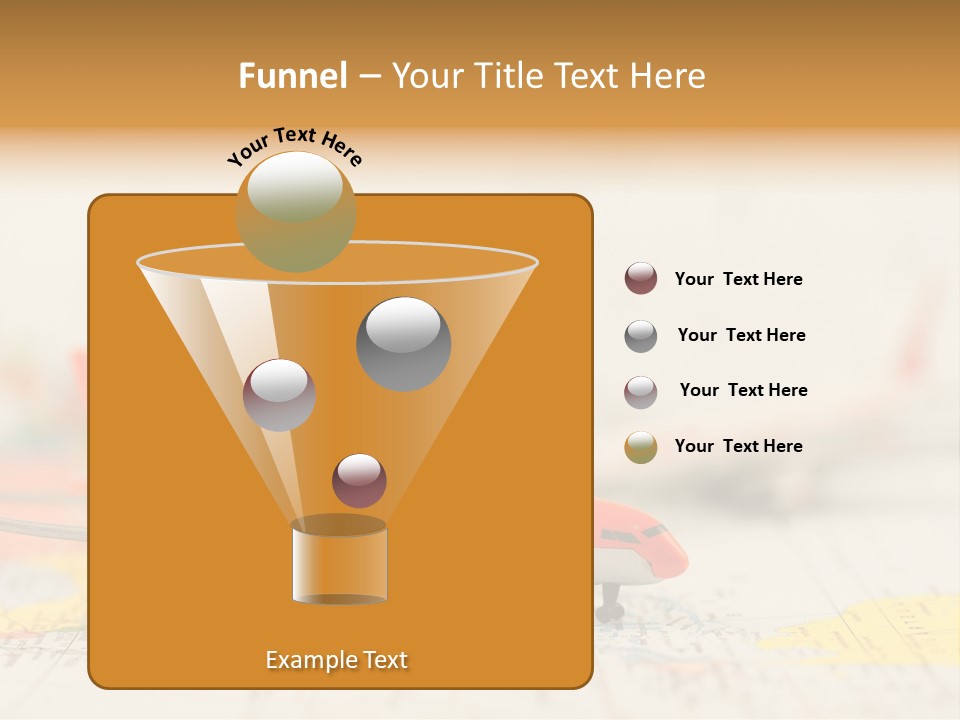 Funnel – Your Title Text Here

Your Text Here

Your Text Here

Your Text Here

Your Text Here

Your Text Here

Example Text